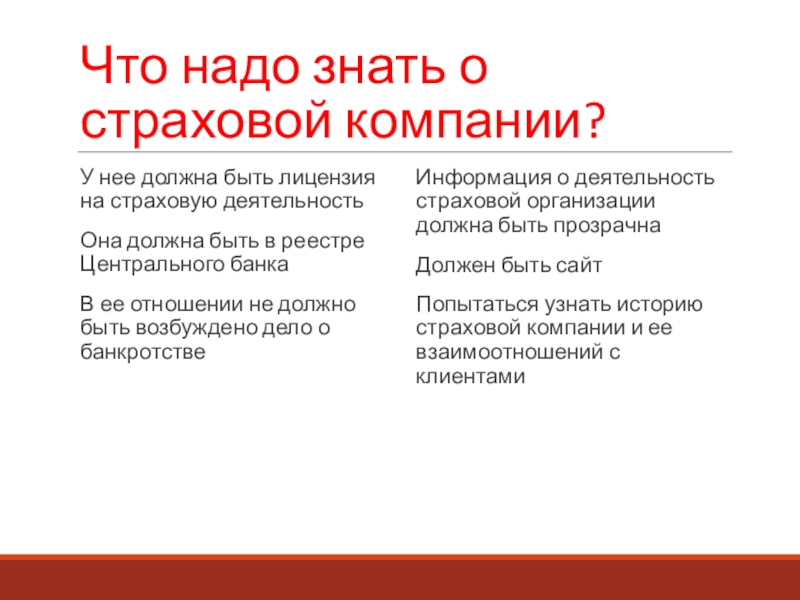 Что надо знать о страховой компании?

У нее должна быть лицензия на страховую деятельность

Она должна быть в реестре Центрального банка

В ее отношении не должно быть возбуждено дело о банкротстве

Информация о деятельность страховой организации должна быть прозрачна

Должен быть сайт

Попытаться узнать историю страховой компании и ее взаимоотношений с клиентами